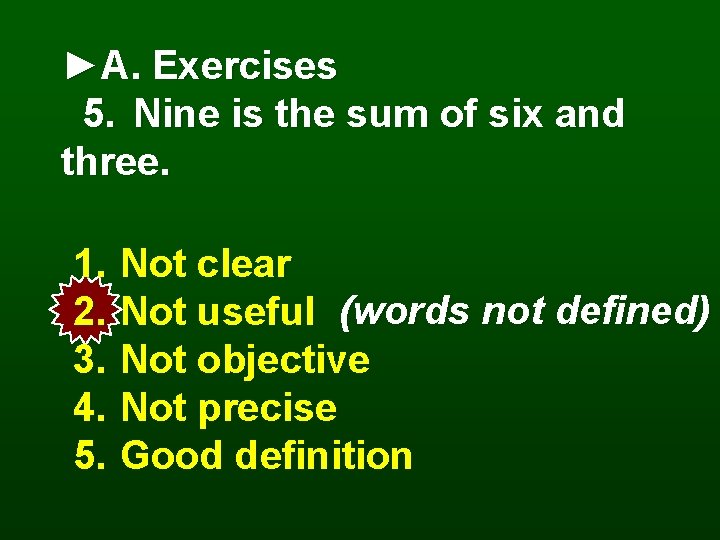 ►A. Exercises

5. Nine is the sum of six and three.

1. Not clear
2. Not useful (words not defined)
3. Not objective
4. Not precise
5. Good definition